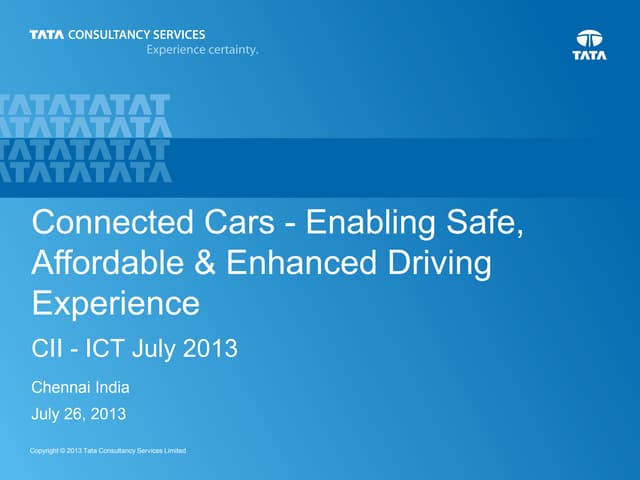 TATA CONSULTANCY SERVICES
Experience certainty.

TATA

TATATATAT
ATATATATA
TATATATAT
ATATATATA

Connected Cars - Enabling Safe, Affordable & Enhanced Driving Experience

CII - ICT July 2013

Chennai India

July 26, 2013

Copyright © 2013 Tata Consultancy Services Limited